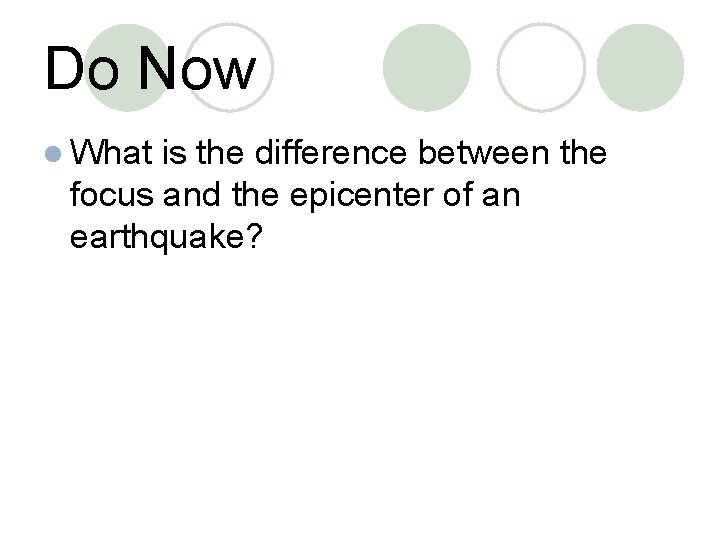 Do Now

What is the difference between the focus and the epicenter of an earthquake?